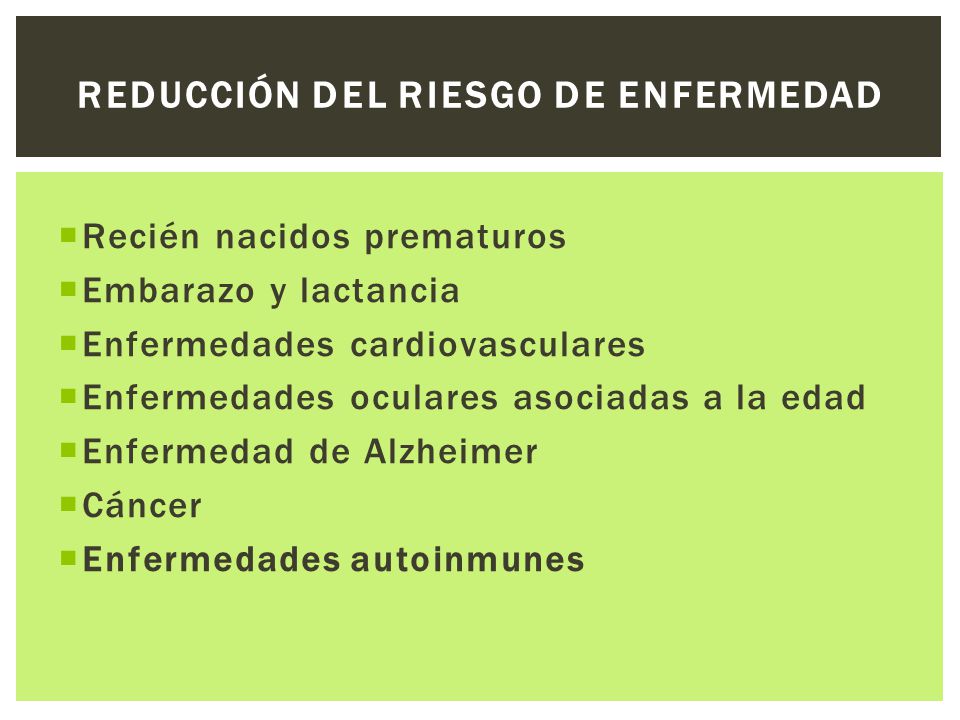 REDUCCIÓN DEL RIESGO DE ENFERMEDAD

- Recién nacidos prematuros
- Embarazo y lactancia
- Enfermedades cardiovasculares
- Enfermedades oculares asociadas a la edad
- Enfermedad de Alzheimer
- Cáncer
- Enfermedades autoinmunes